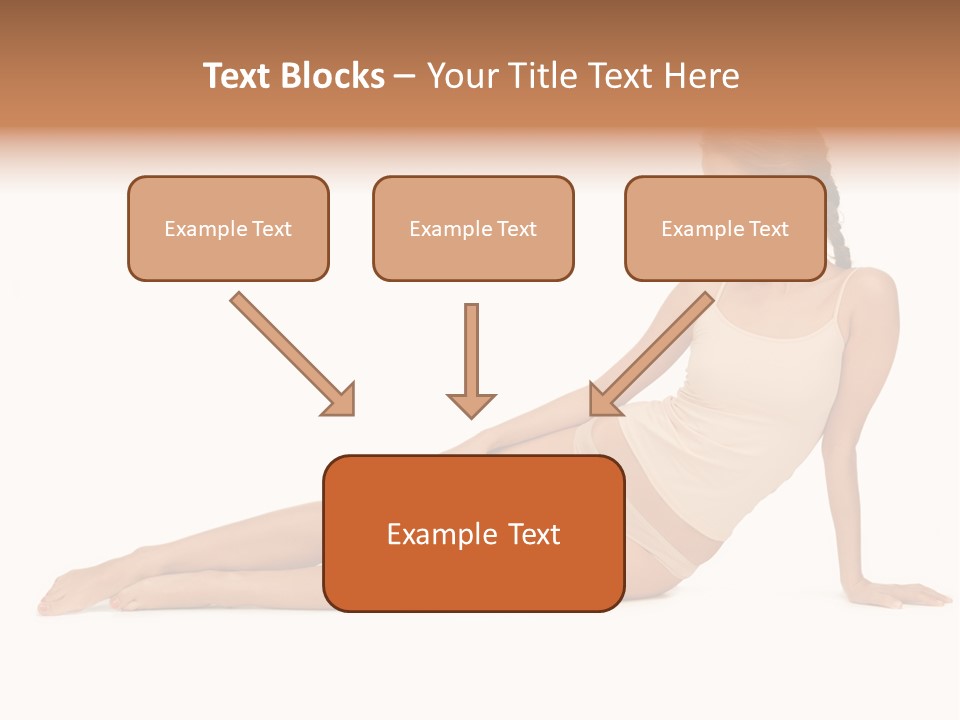 Text Blocks – Your Title Text Here

Example Text

Example Text

Example Text

Example Text